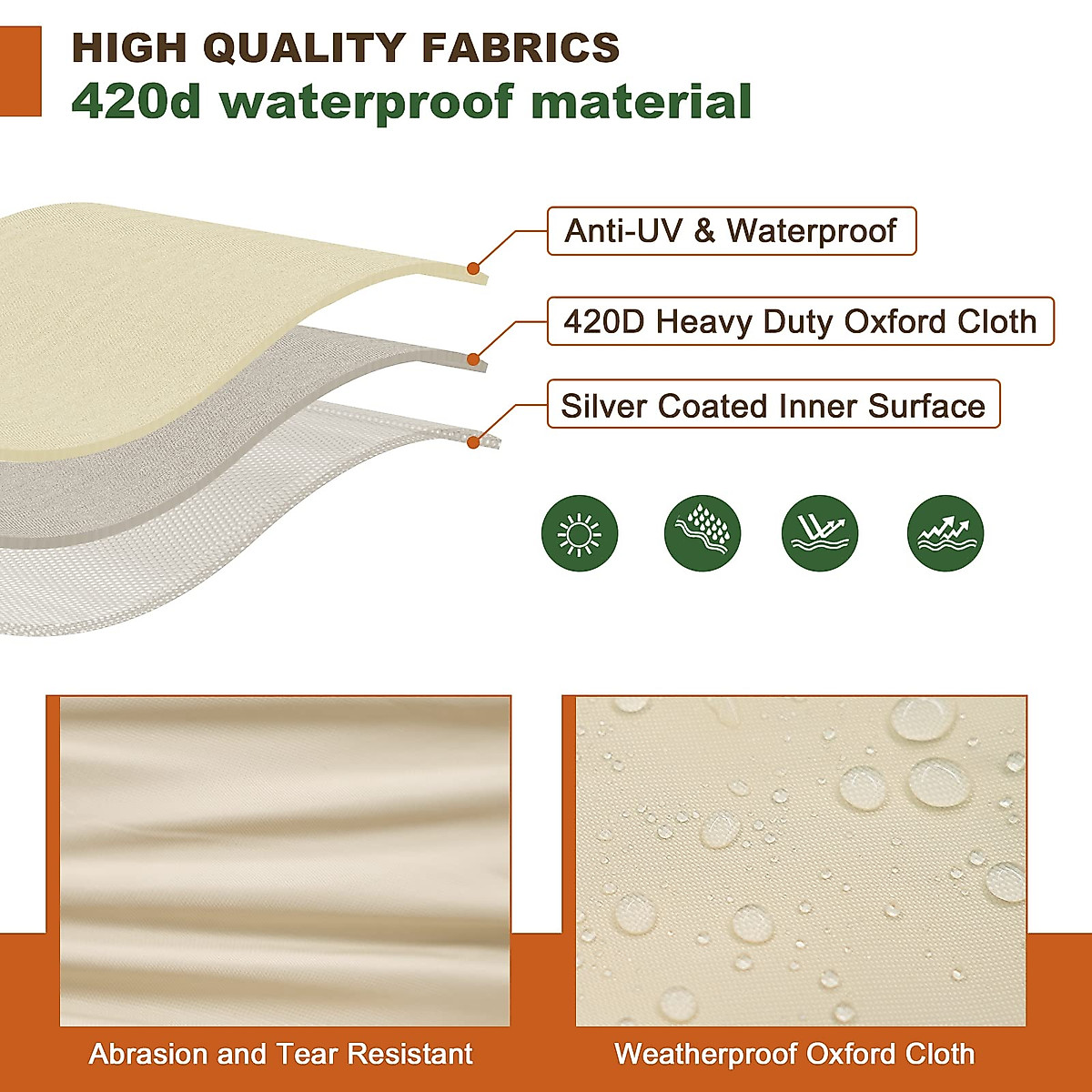 HIGH QUALITY FABRICS
420d waterproof material

Anti-UV & Waterproof

420D Heavy Duty Oxford Cloth

Silver Coated Inner Surface

Abrasion and Tear Resistant

Weatherproof Oxford Cloth